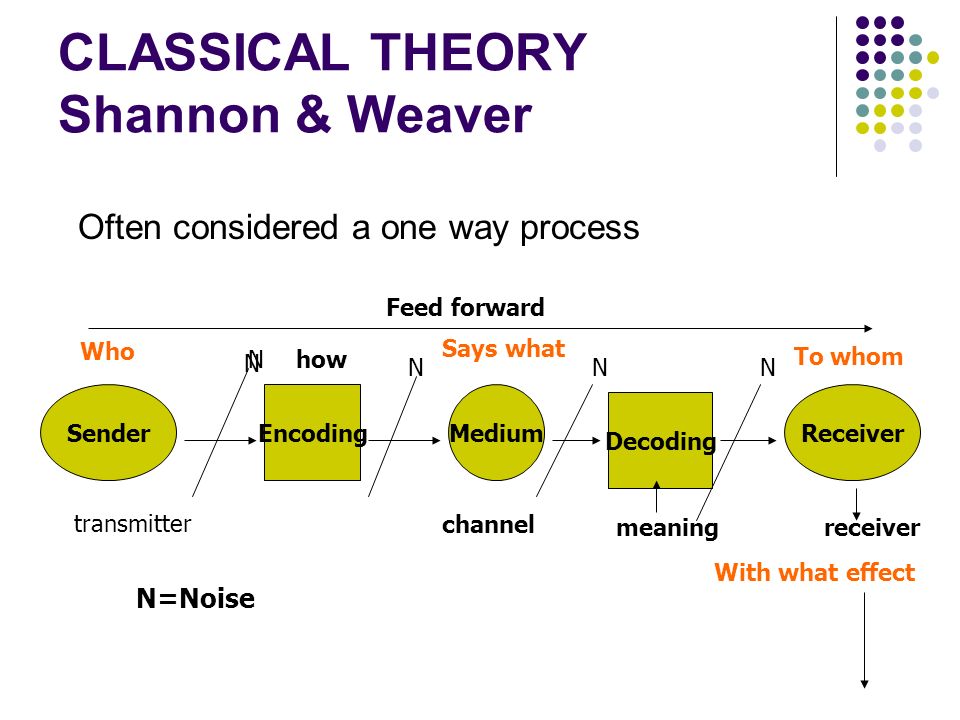 CLASSICAL THEORY
Shannon & Weaver

Often considered a one way process

Feed forward

Who

N N how

N

Says what

N

N

To whom

Sender

Encoding

Medium

Decoding

Receiver

transmitter

channel

meaning

receiver

With what effect

N=Noise